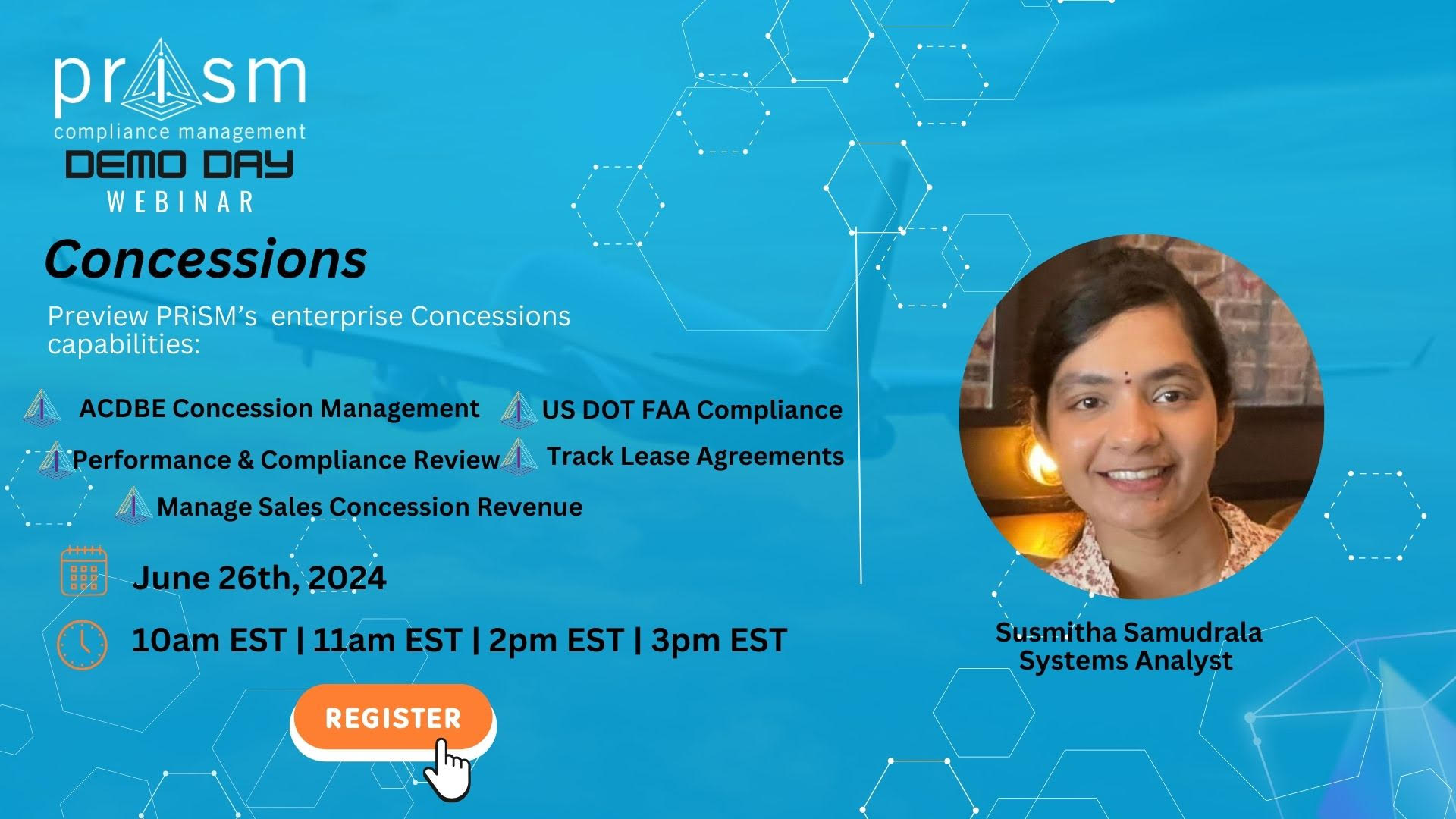 prism
compliance management
DEMO DAY
WEBINAR

Concessions

Preview PRiSM's enterprise Concessions capabilities:

ACDBE Concession Management
US DOT FAA Compliance
Performance & Compliance Review
Track Lease Agreements
Manage Sales Concession Revenue

June 26th, 2024

10am EST | 11am EST | 2pm EST | 3pm EST

REGISTER

Susmitha Samudrala
Systems Analyst